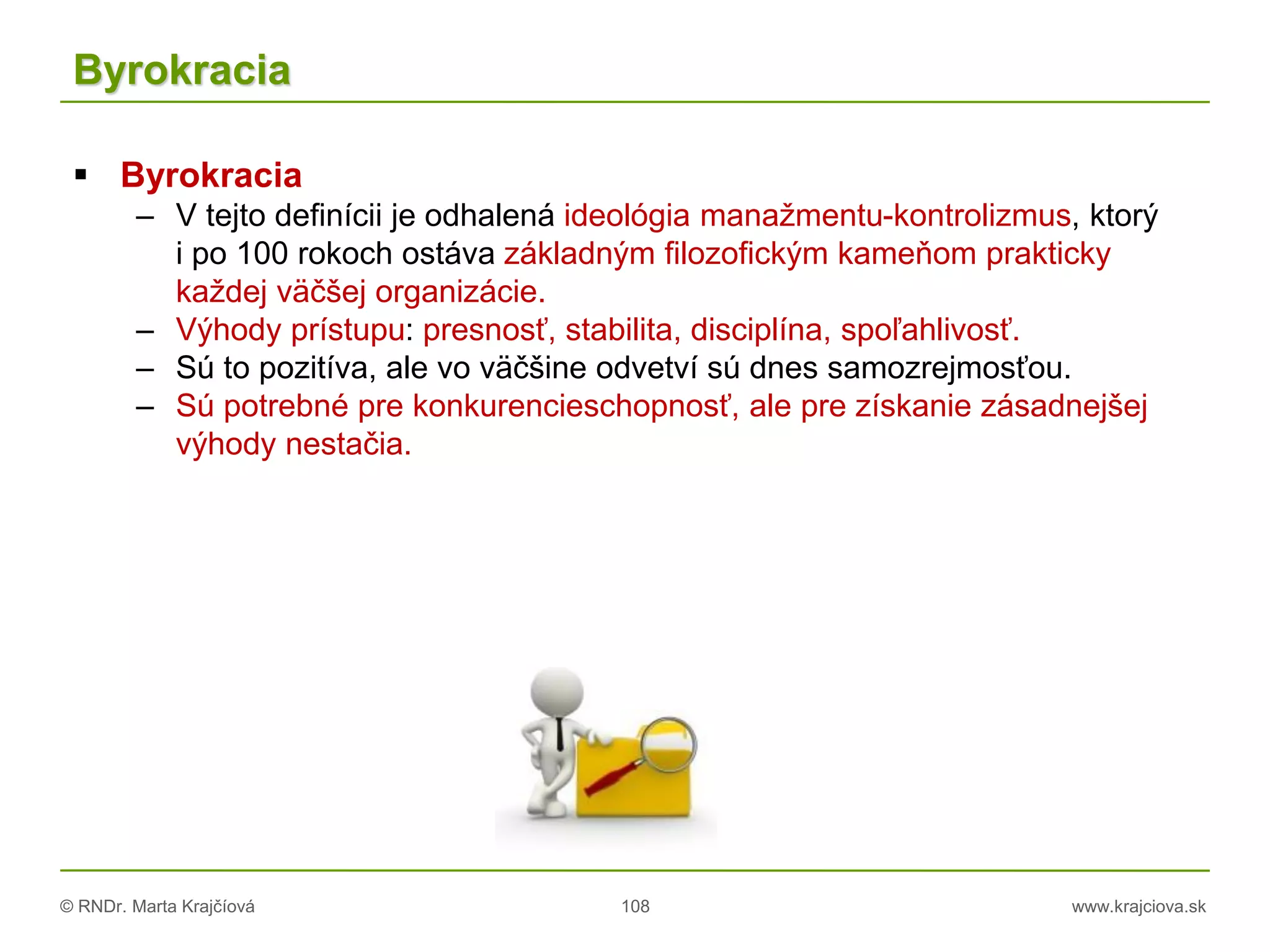 Byrokracia

▪ Byrokracia
– V tejto definícii je odhalená ideológia manažmentu-kontrolizmus, ktorý i po 100 rokoch ostáva základným filozofickým kameňom prakticky každej väčšej organizácie.
– Výhody prístupu: presnosť, stabilita, disciplína, spoľahlivosť.
– Sú to pozitíva, ale vo väčšine odvetví sú dnes samozrejmosťou.
– Sú potrebné pre konkurencieschopnosť, ale pre získanie zásadnejšej výhody nestačia.

© RNDr. Marta Krajčíová 108 www.krajciova.sk